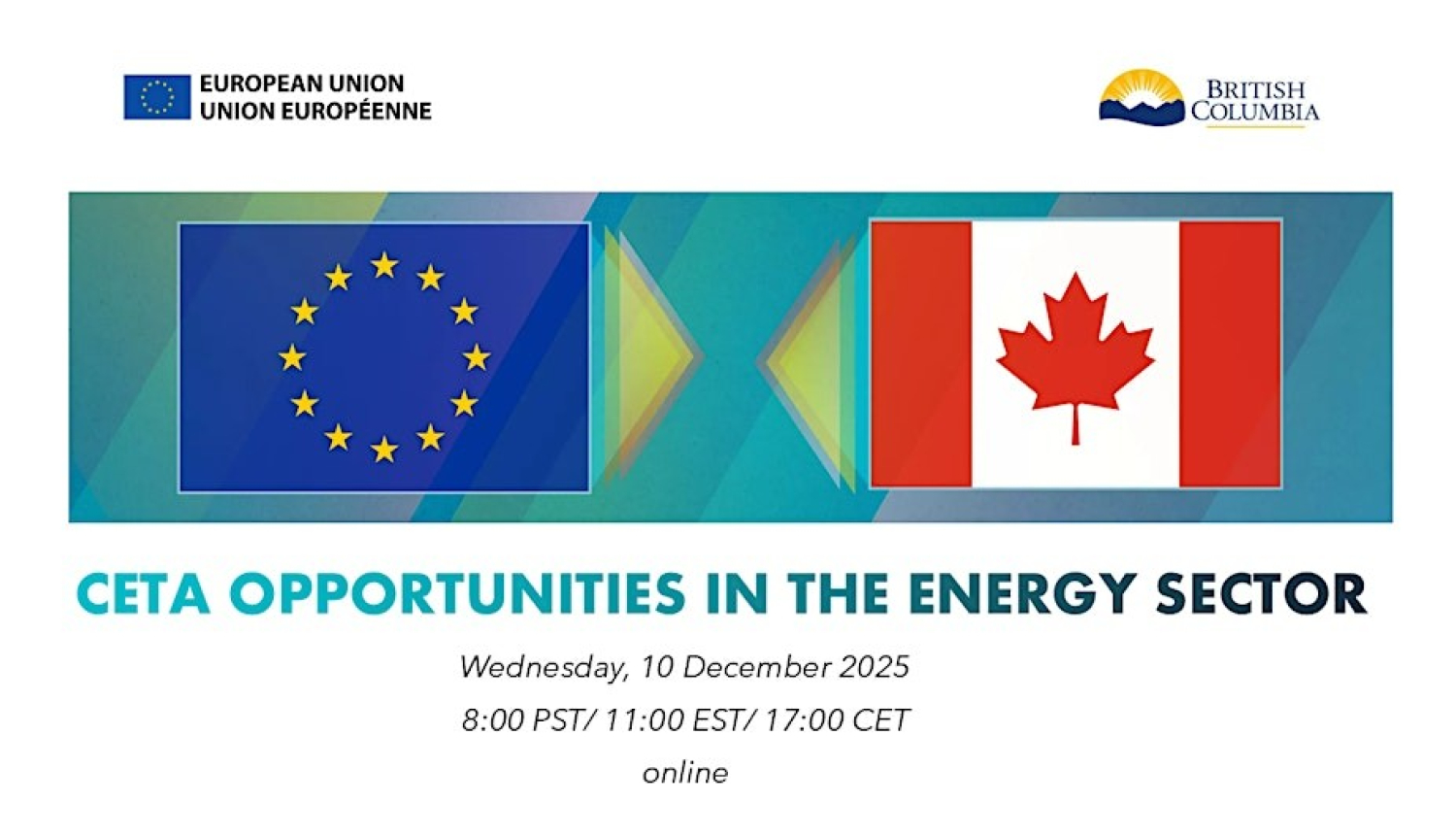 EUROPEAN UNION
UNION EUROPÉENNE

BRITISH COLUMBIA

CETA OPPORTUNITIES IN THE ENERGY SECTOR

Wednesday, 10 December 2025
8:00 PST/ 11:00 EST/ 17:00 CET
online